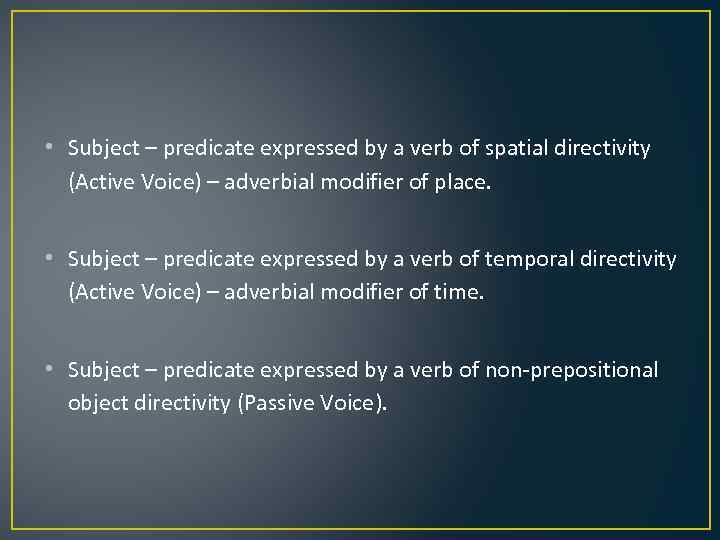 • Subject – predicate expressed by a verb of spatial directivity (Active Voice) – adverbial modifier of place.

• Subject – predicate expressed by a verb of temporal directivity (Active Voice) – adverbial modifier of time.

• Subject – predicate expressed by a verb of non-prepositional object directivity (Passive Voice).